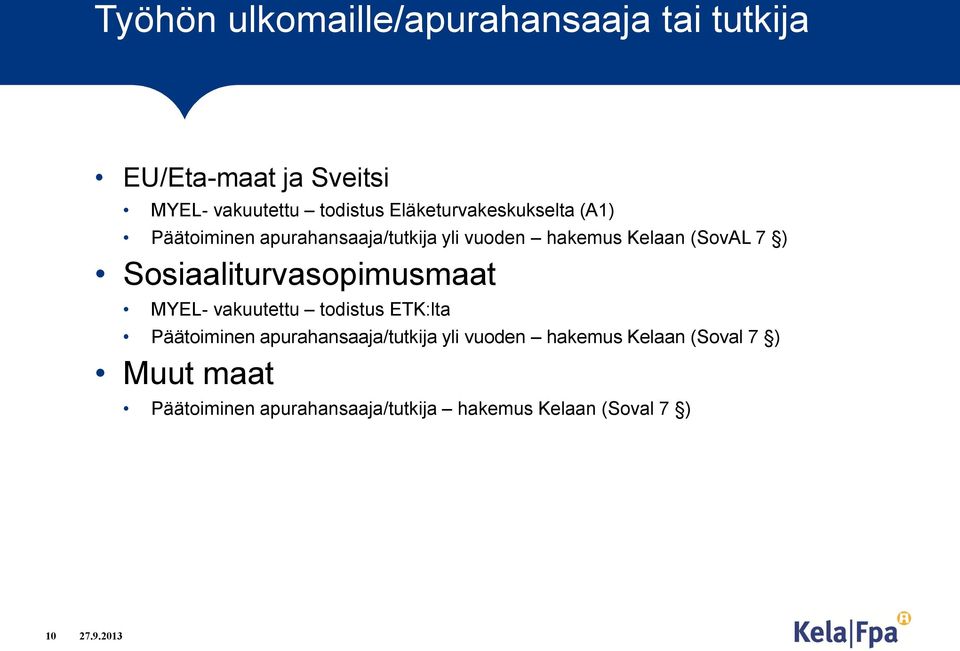 Työhön ulkomaille/apurahansaaja tai tutkija

• EU/Eta-maat ja Sveitsi
  • MYEL- vakuutettu – todistus Eläketurvakeskukselta (A1)
  • Päätoiminen apurahansaaja/tutkija yli vuoden – hakemus Kelaan (SovAL 7 §)
• Sosiaaliturvasopimusmaat
  • MYEL- vakuutettu – todistus ETK:lta
  • Päätoiminen apurahansaaja/tutkija yli vuoden – hakemus Kelaan (Soval 7 §)
• Muut maat
  • Päätoiminen apurahansaaja/tutkija – hakemus Kelaan (Soval 7 §)

10 27.9.2013

Kela|Fpa